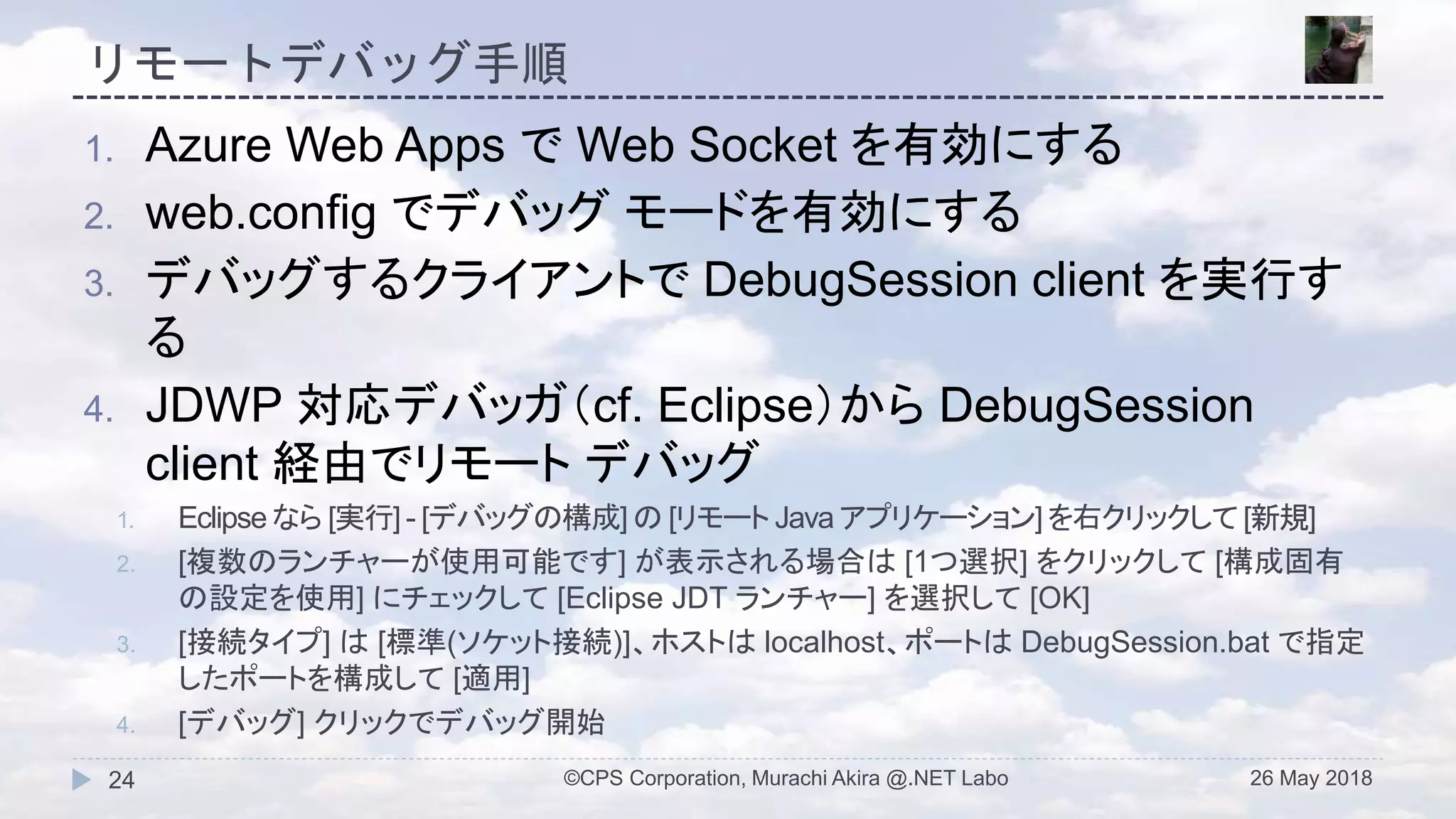 リモートデバッグ手順

1. Azure Web Apps で Web Socket を有効にする
2. web.config でデバッグ モードを有効にする
3. デバッグするクライアントで DebugSession client を実行する
4. JDWP 対応デバッガ（cf. Eclipse）から DebugSession client 経由でリモート デバッグ
   1. Eclipse なら [実行] - [デバッグの構成] の [リモート Java アプリケーション] を右クリックして [新規]
   2. [複数のランチャーが使用可能です] が表示される場合は [1つ選択] をクリックして [構成固有の設定を使用] にチェックして [Eclipse JDT ランチャー] を選択して [OK]
   3. [接続タイプ] は [標準(ソケット接続)]、ホストは localhost、ポートは DebugSession.bat で指定したポートを構成して [適用]
   4. [デバッグ] クリックでデバッグ開始

24 ©CPS Corporation, Murachi Akira @.NET Labo 26 May 2018